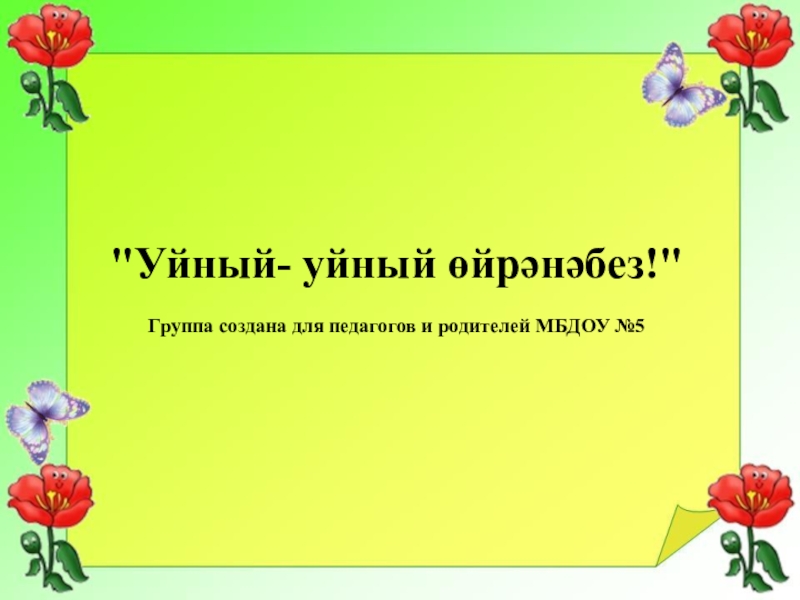 "Уйный- уйный өйрәнәбез!"

Группа создана для педагогов и родителей МБДОУ №5